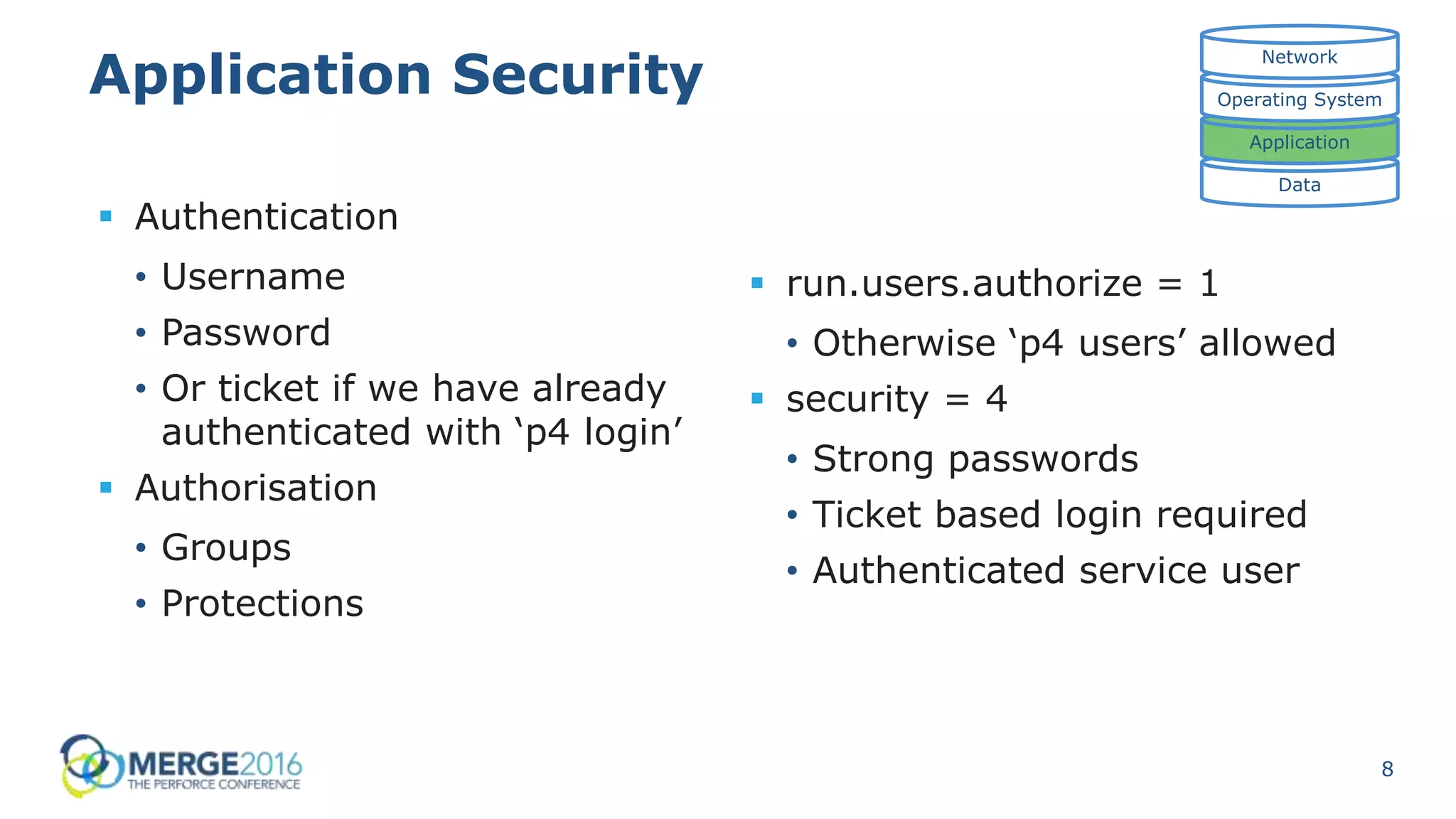 Application Security

Network
Operating System
Application
Data

▪ Authentication
• Username
• Password
• Or ticket if we have already authenticated with ‘p4 login’
▪ Authorisation
• Groups
• Protections

▪ run.users.authorize = 1
• Otherwise ‘p4 users’ allowed
▪ security = 4
• Strong passwords
• Ticket based login required
• Authenticated service user

MERGE2016
THE PERFORCE CONFERENCE

8